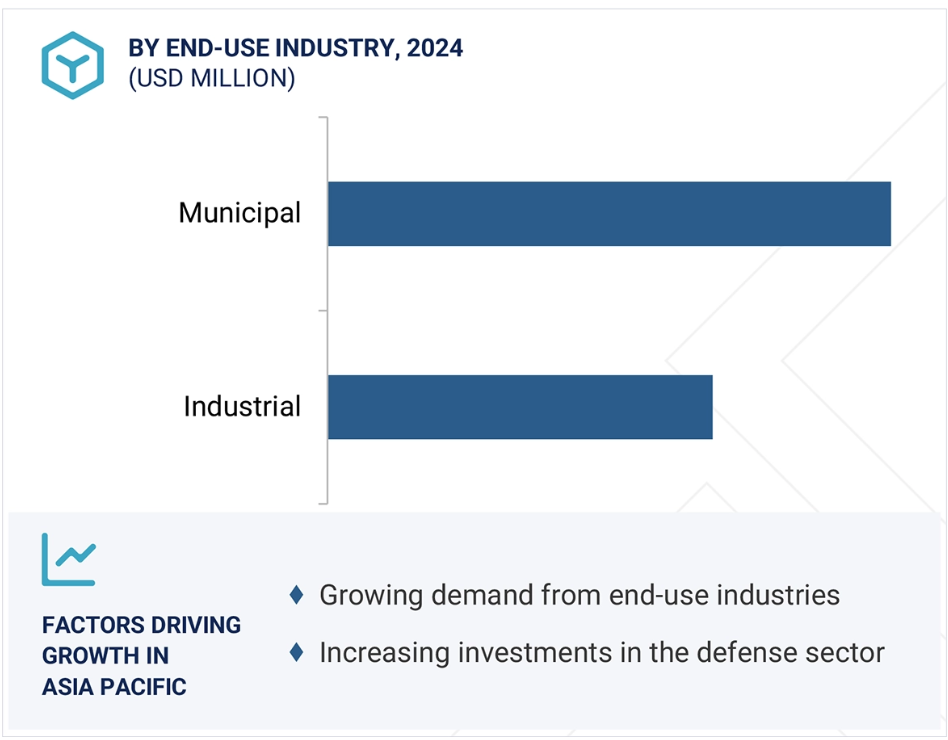 BY END-USE INDUSTRY, 2024
(USD MILLION)

Municipal

Industrial

FACTORS DRIVING GROWTH IN ASIA PACIFIC

♦ Growing demand from end-use industries
♦ Increasing investments in the defense sector